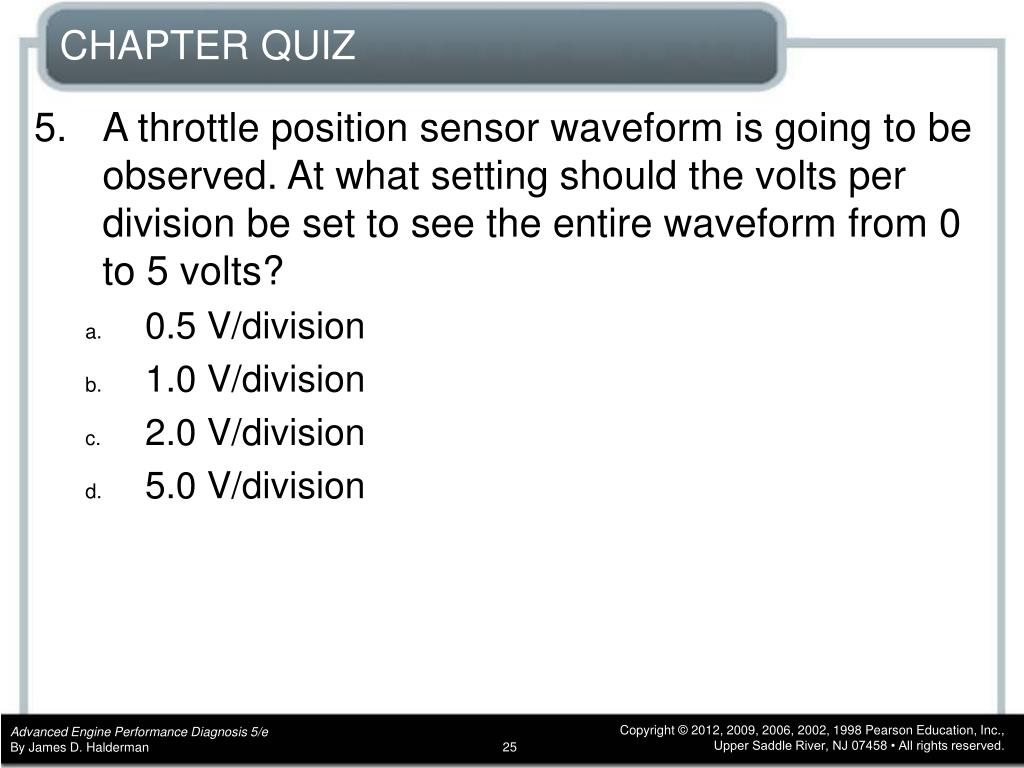 CHAPTER QUIZ

5. A throttle position sensor waveform is going to be observed. At what setting should the volts per division be set to see the entire waveform from 0 to 5 volts?

a. 0.5 V/division
b. 1.0 V/division
c. 2.0 V/division
d. 5.0 V/division

Advanced Engine Performance Diagnosis 5/e
By James D. Halderman

25

Copyright © 2012, 2009, 2006, 2002, 1998 Pearson Education, Inc., Upper Saddle River, NJ 07458 • All rights reserved.